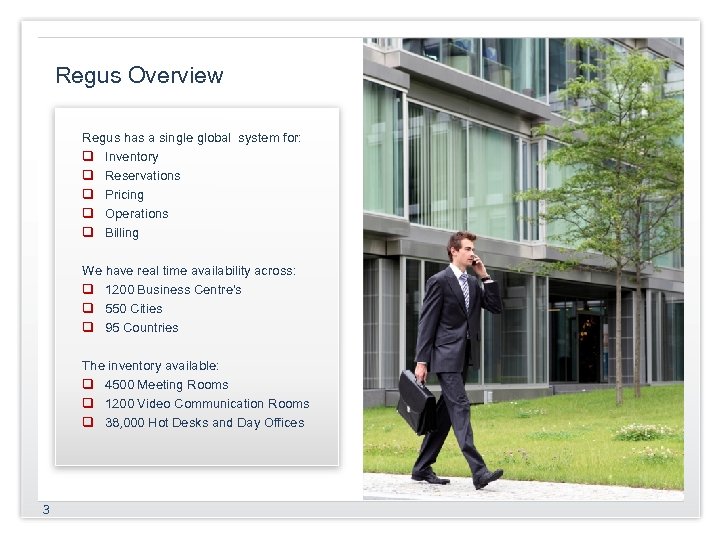 Regus Overview

Regus has a single global system for:
❑ Inventory
❑ Reservations
❑ Pricing
❑ Operations
❑ Billing

We have real time availability across:
❑ 1200 Business Centre's
❑ 550 Cities
❑ 95 Countries

The inventory available:
❑ 4500 Meeting Rooms
❑ 1200 Video Communication Rooms
❑ 38,000 Hot Desks and Day Offices

3